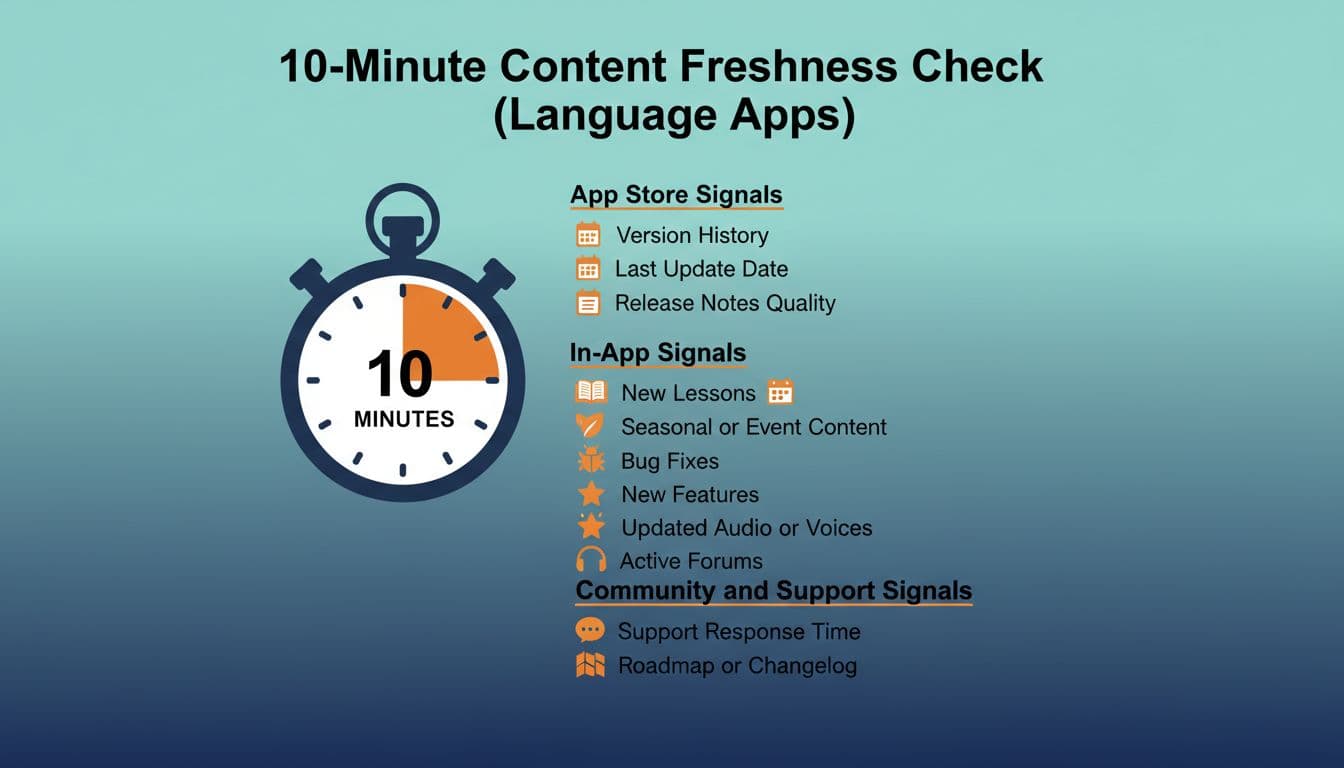 10-Minute Content Freshness Check (Language Apps)

10
MINUTES

App Store Signals
Version History
Last Update Date
Release Notes Quality

In-App Signals
New Lessons
Seasonal or Event Content
Bug Fixes
New Features
Updated Audio or Voices
Active Forums

Community and Support Signals
Support Response Time
Roadmap or Changelog